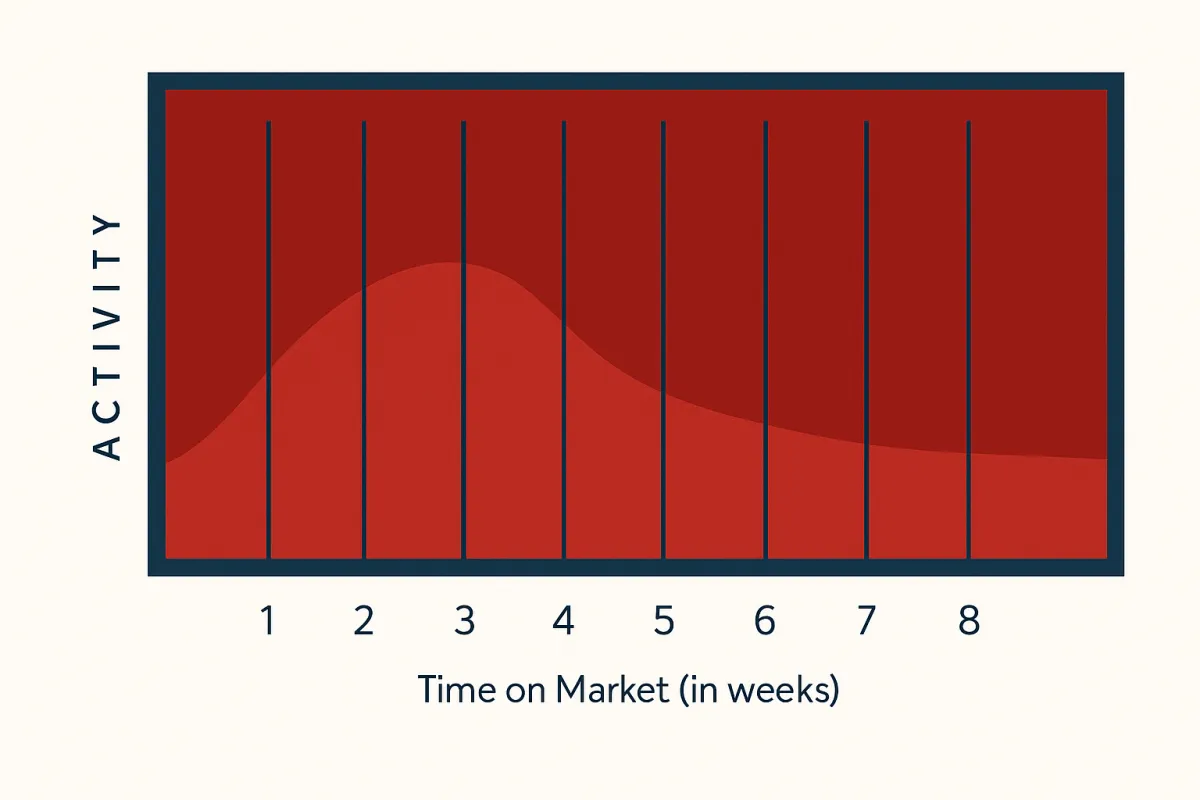 ACTIVITY

1 2 3 4 5 6 7 8

Time on Market (in weeks)